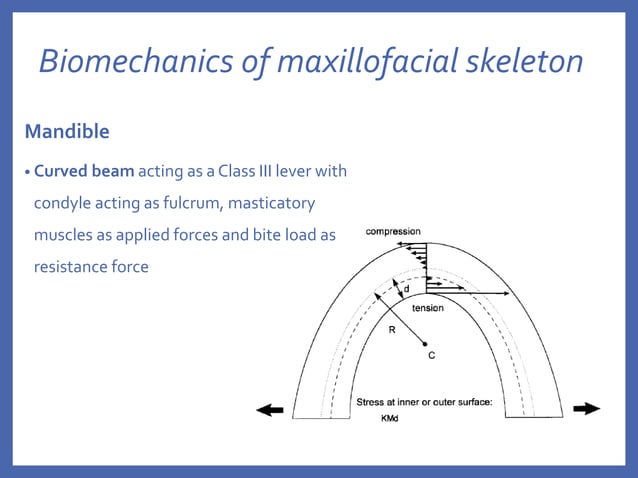 Biomechanics of maxillofacial skeleton

Mandible

• Curved beam acting as a Class III lever with condyle acting as fulcrum, masticatory muscles as applied forces and bite load as resistance force

compression
d
tension
R
C
Stress at inner or outer surface:
KMd